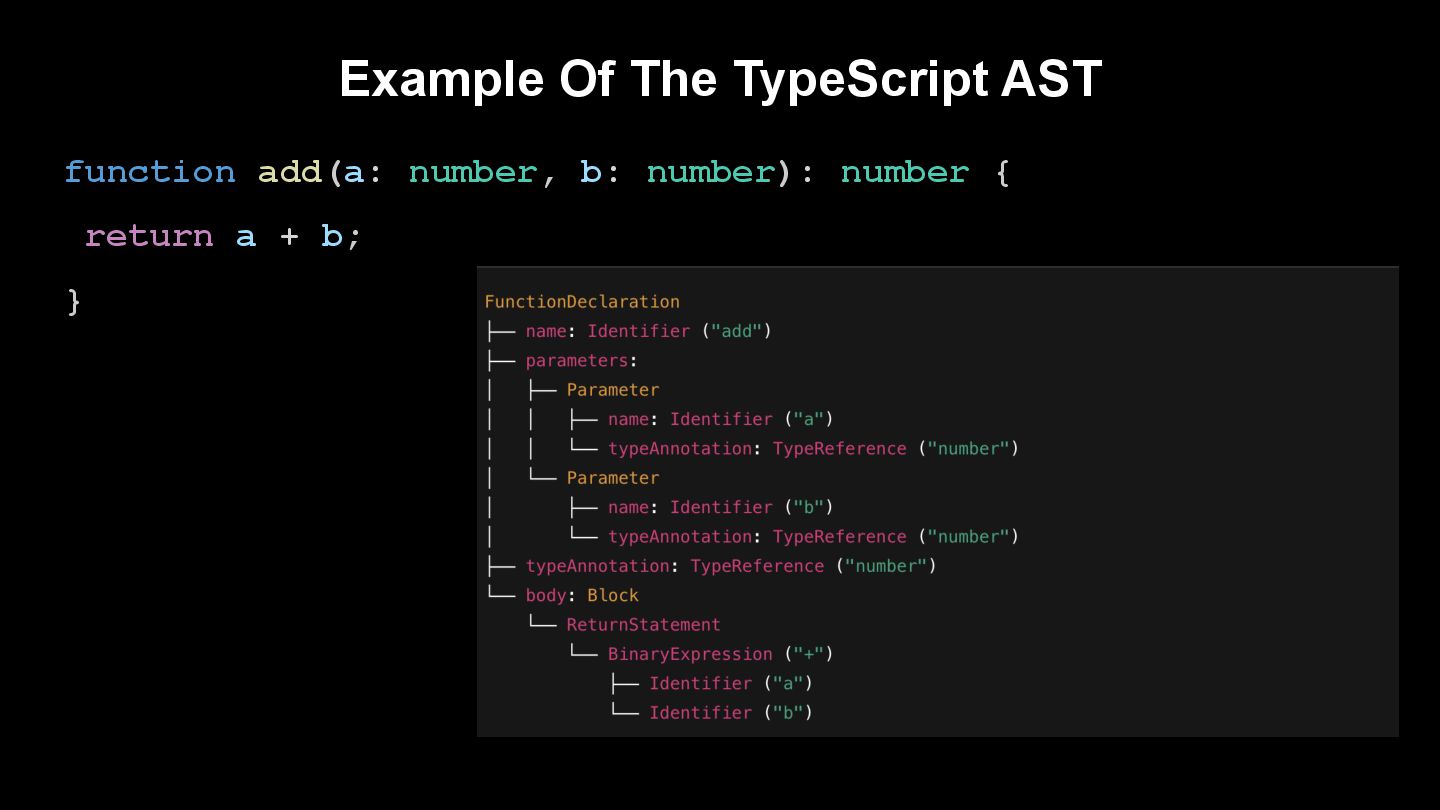 Example Of The TypeScript AST

function add(a: number, b: number): number {

return a + b;

}

FunctionDeclaration
├── name: Identifier ("add")
├── parameters:
│   ├── Parameter
│   │   ├── name: Identifier ("a")
│   │   └── typeAnnotation: TypeReference ("number")
│   └── Parameter
│       ├── name: Identifier ("b")
│       └── typeAnnotation: TypeReference ("number")
├── typeAnnotation: TypeReference ("number")
└── body: Block
    └── ReturnStatement
        └── BinaryExpression ("+")
            ├── Identifier ("a")
            └── Identifier ("b")